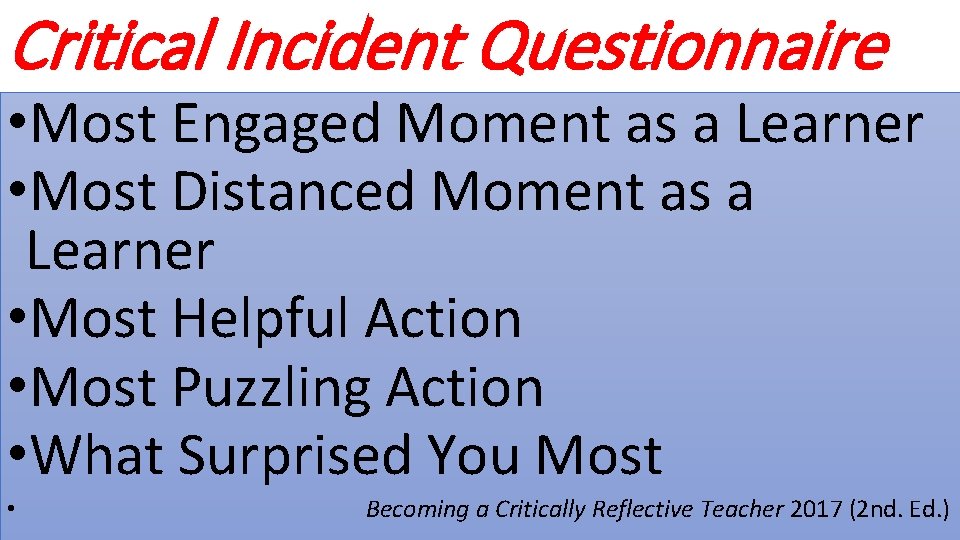 Critical Incident Questionnaire

•Most Engaged Moment as a Learner
•Most Distanced Moment as a Learner
•Most Helpful Action
•Most Puzzling Action
•What Surprised You Most
• Becoming a Critically Reflective Teacher 2017 (2nd. Ed.)